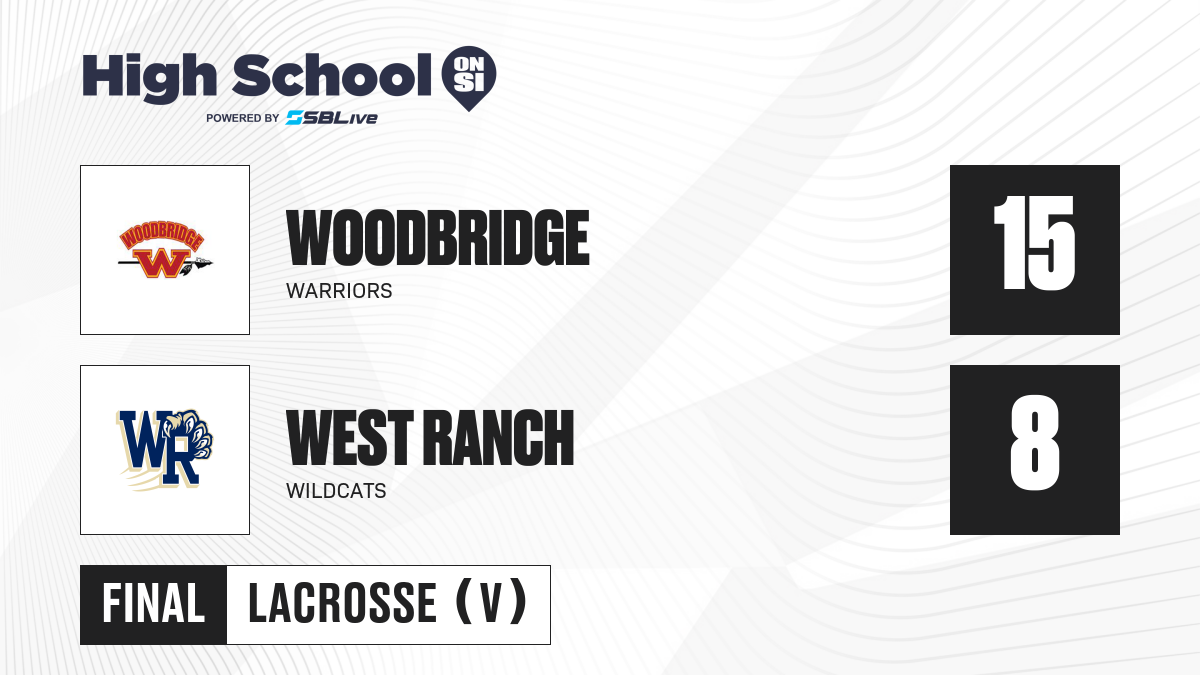 High School ON SI
POWERED BY SBLive

WOODBRIDGE W

WOODBRIDGE
WARRIORS

15

WR

WEST RANCH
WILDCATS

8

FINAL LACROSSE (V)